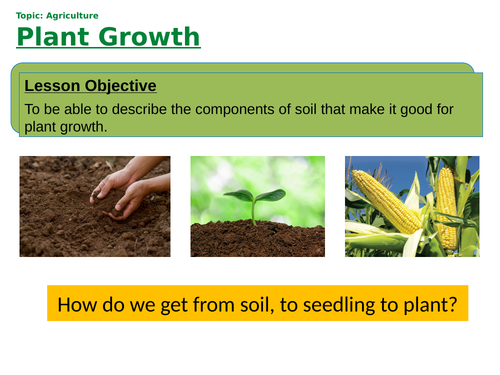 Topic: Agriculture
Plant Growth

Lesson Objective
To be able to describe the components of soil that make it good for plant growth.

How do we get from soil, to seedling to plant?